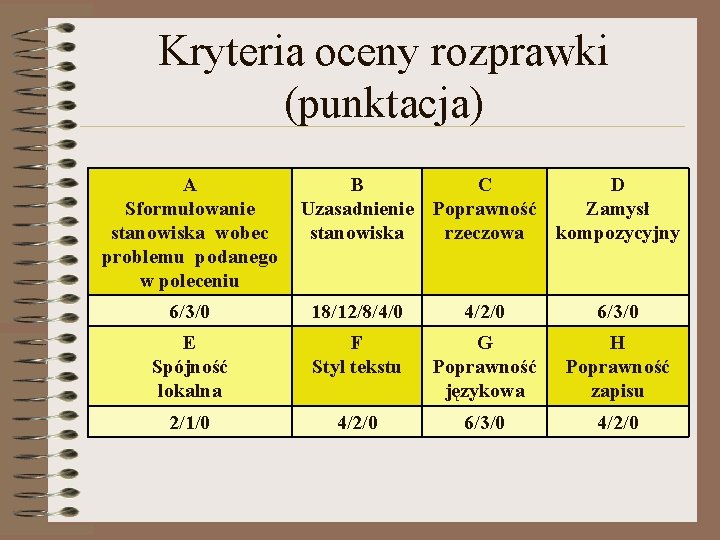 Kryteria oceny rozprawki (punktacja)

| A Sformułowanie stanowiska wobec problemu podanego w poleceniu | B Uzasadnienie stanowiska | C Poprawność rzeczowa | D Zamysł kompozycyjny |
|---|---|---|---|
| 6/3/0 | 18/12/8/4/0 | 4/2/0 | 6/3/0 |
| E Spójność lokalna | F Styl tekstu | G Poprawność językowa | H Poprawność zapisu |
| 2/1/0 | 4/2/0 | 6/3/0 | 4/2/0 |